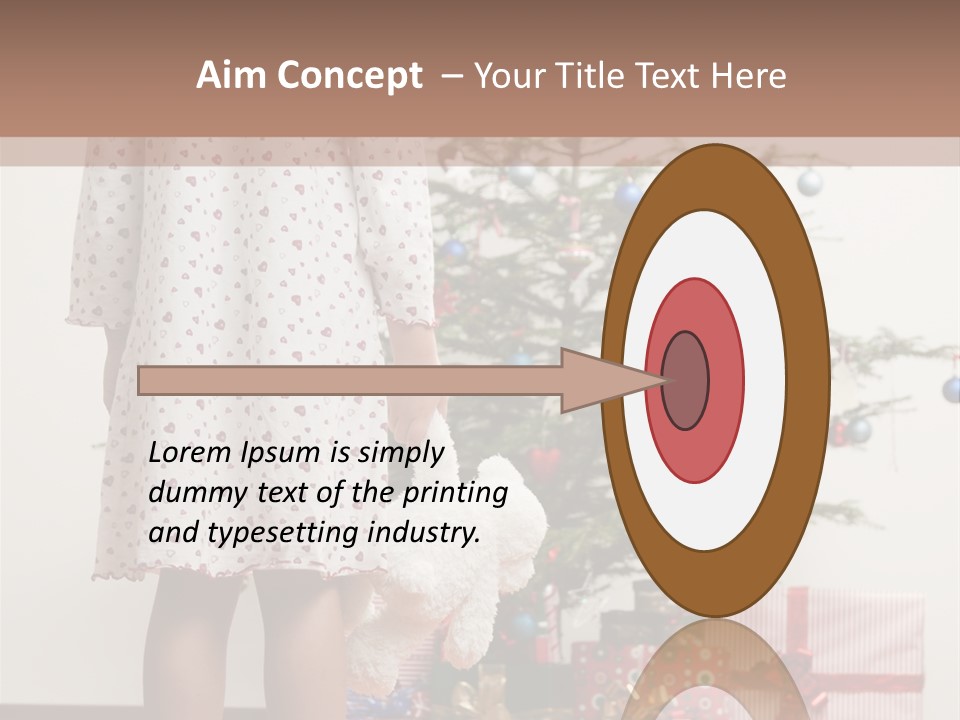 Aim Concept – Your Title Text Here

Lorem Ipsum is simply dummy text of the printing and typesetting industry.